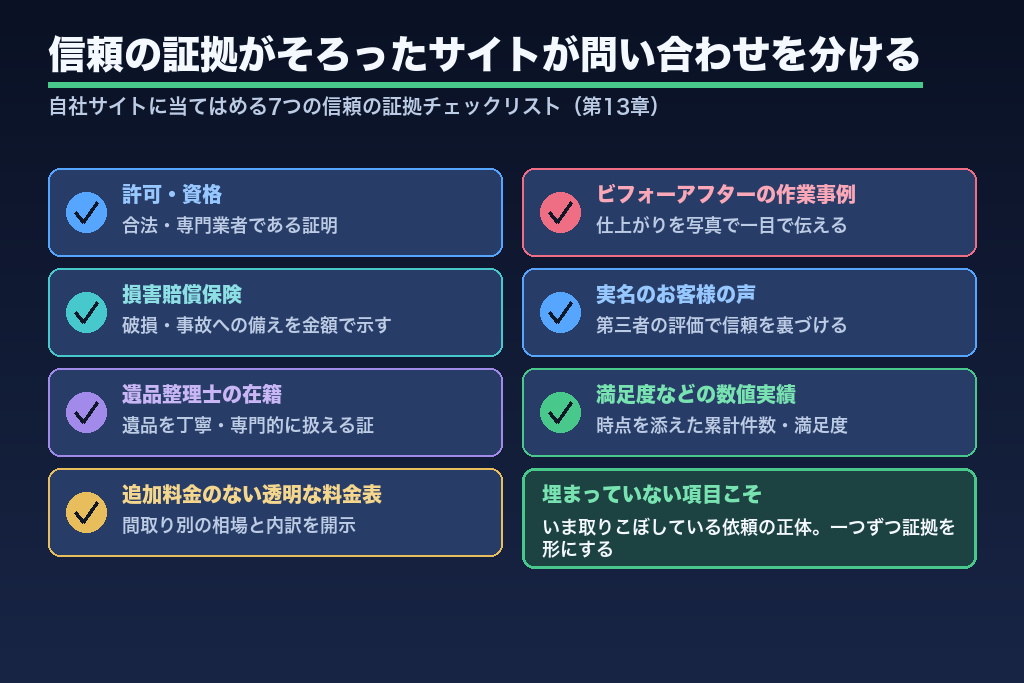 信頼の証拠がそろったサイトが問い合わせを分ける

自社サイトに当てはめる7つの信頼の証拠チェックリスト（第13章）

許可・資格
合法・専門業者である証明

損害賠償保険
破損・事故への備えを金額で示す

遺品整理士の在籍
遺品を丁寧・専門的に扱える証

追加料金のない透明な料金表
間取り別の相場と内訳を開示

ビフォーアフターの作業事例
仕上がりを写真で一目で伝える

実名のお客様の声
第三者の評価で信頼を裏づける

満足度などの数値実績
時点を添えた累計件数・満足度

埋まっていない項目こそ
いま取りこぼしている依頼の正体。一つずつ証拠を形にする